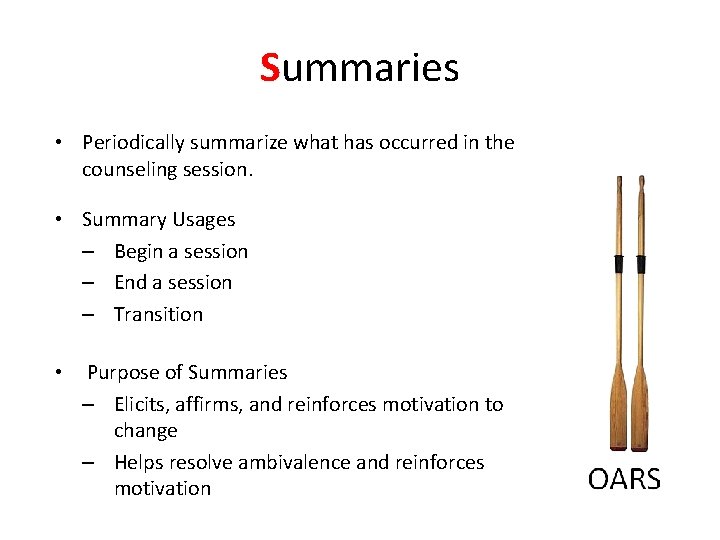 Summaries

• Periodically summarize what has occurred in the counseling session.

• Summary Usages
– Begin a session
– End a session
– Transition

• Purpose of Summaries
– Elicits, affirms, and reinforces motivation to change
– Helps resolve ambivalence and reinforces motivation

OARS